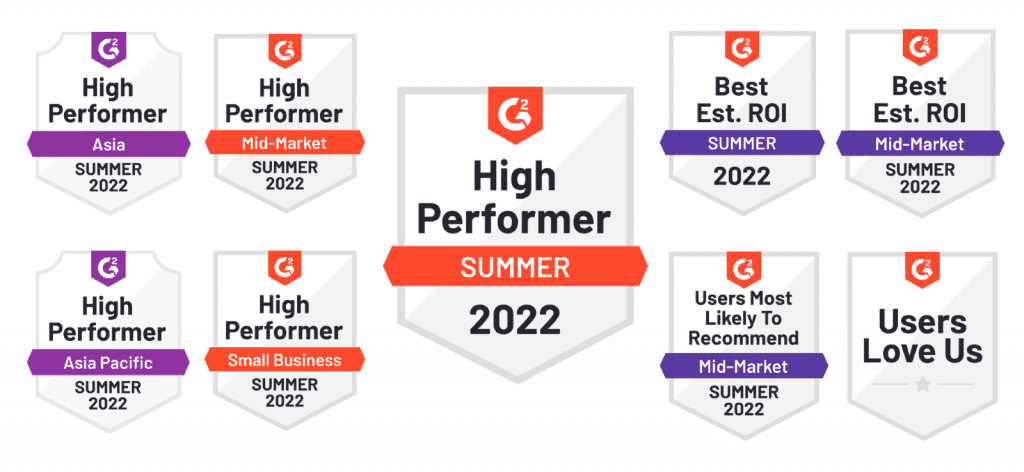 G2
High Performer
Asia
SUMMER 2022

G2
High Performer
Mid-Market
SUMMER 2022

G2
High Performer
Asia Pacific
SUMMER 2022

G2
High Performer
Small Business
SUMMER 2022

G2
High Performer
SUMMER
2022

G2
Best Est. ROI
SUMMER
2022

G2
Best Est. ROI
Mid-Market
SUMMER 2022

G2
Users Most Likely To Recommend
Mid-Market
SUMMER 2022

G2
Users Love Us